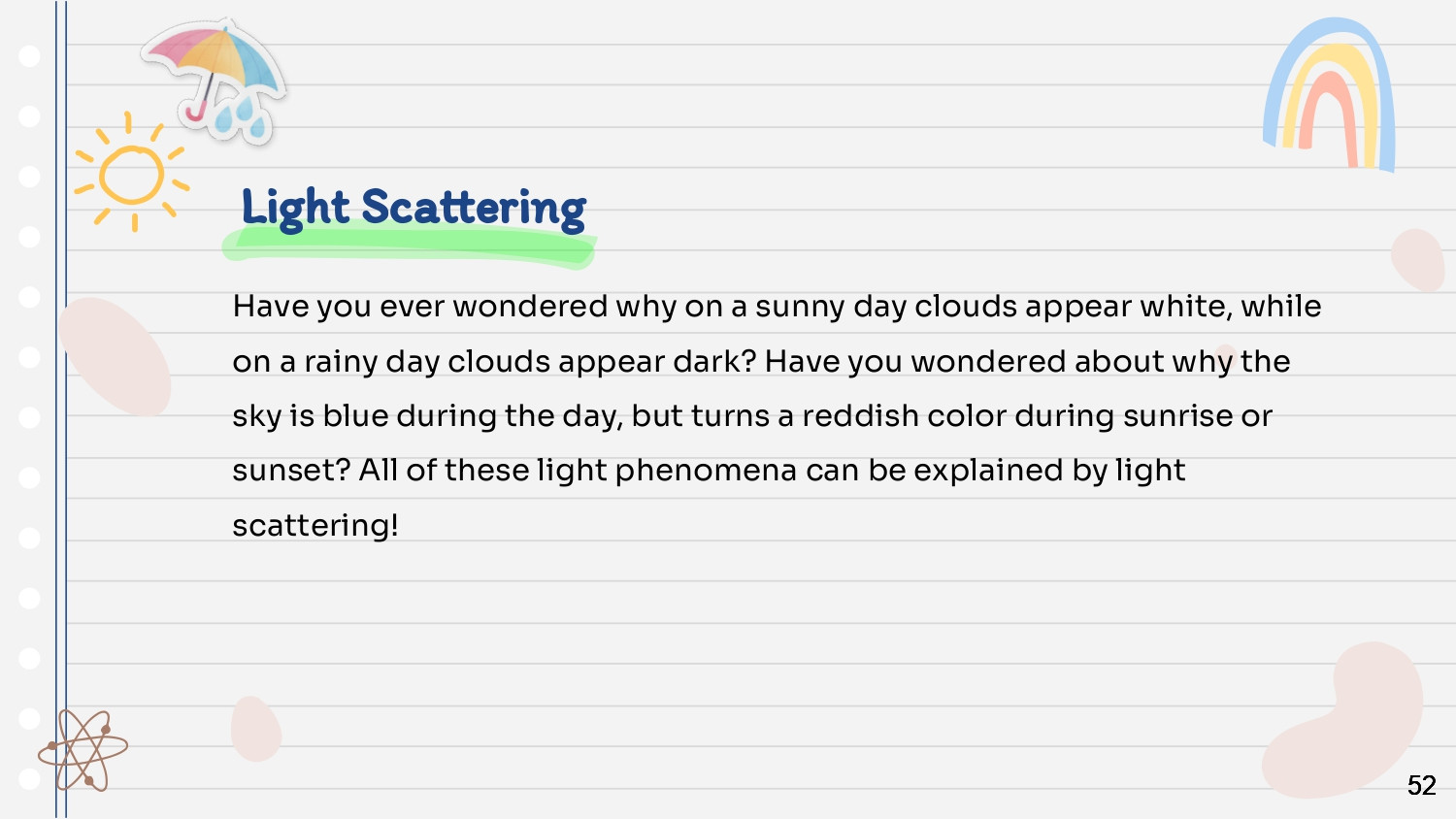 Light Scattering

Have you ever wondered why on a sunny day clouds appear white, while on a rainy day clouds appear dark? Have you wondered about why the sky is blue during the day, but turns a reddish color during sunrise or sunset? All of these light phenomena can be explained by light scattering!

52